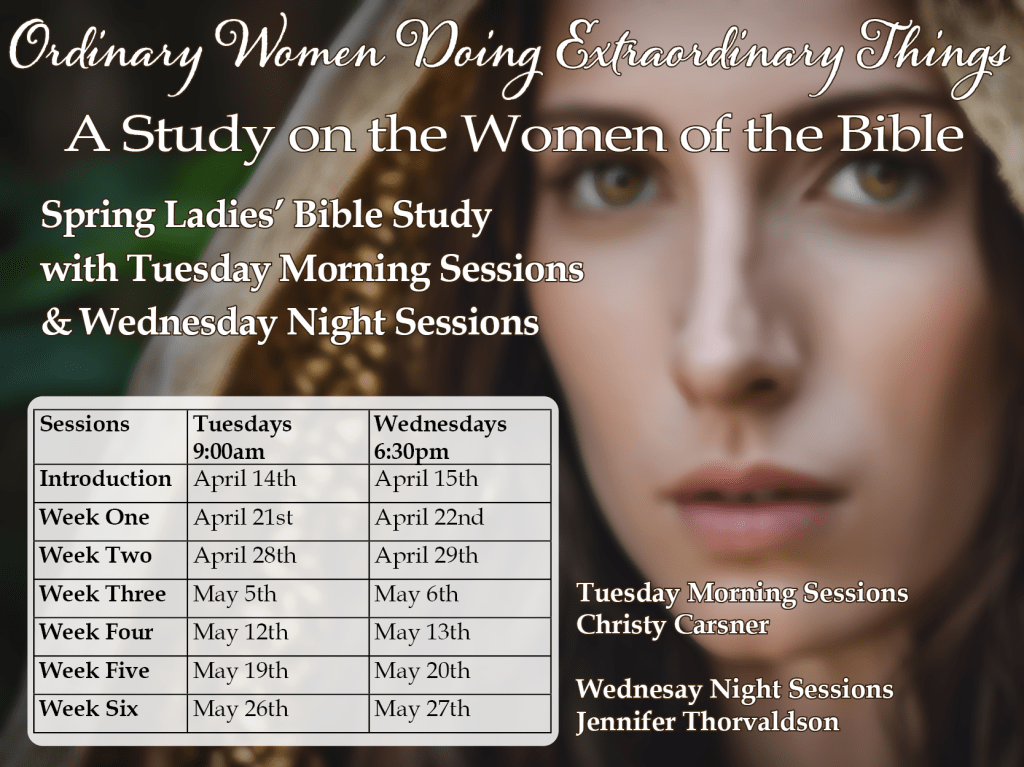 Ordinary Women Doing Extraordinary Things
A Study on the Women of the Bible

Spring Ladies' Bible Study
with Tuesday Morning Sessions
& Wednesday Night Sessions

| Sessions | Tuesdays 9:00am | Wednesdays 6:30pm |
|---|---|---|
| Introduction | April 14th | April 15th |
| Week One | April 21st | April 22nd |
| Week Two | April 28th | April 29th |
| Week Three | May 5th | May 6th |
| Week Four | May 12th | May 13th |
| Week Five | May 19th | May 20th |
| Week Six | May 26th | May 27th |

Tuesday Morning Sessions
Christy Carsner

Wednesay Night Sessions
Jennifer Thorvaldson